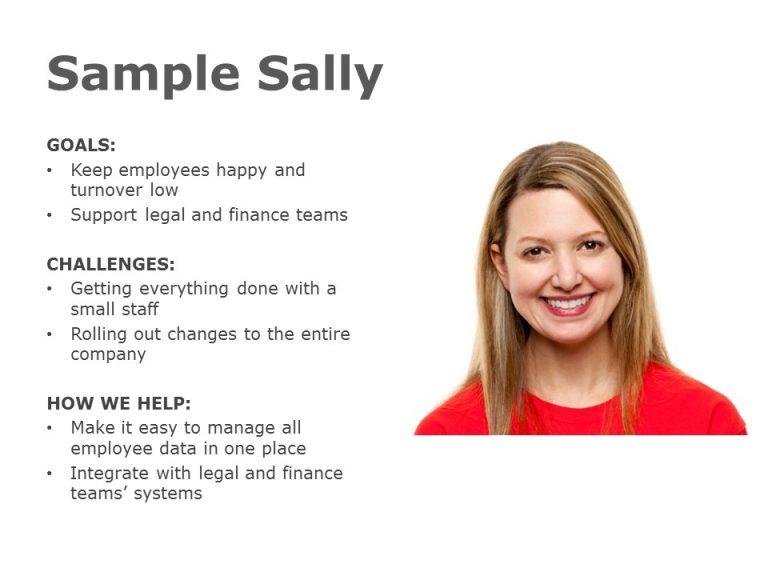 Sample Sally

GOALS:
• Keep employees happy and turnover low
• Support legal and finance teams

CHALLENGES:
• Getting everything done with a small staff
• Rolling out changes to the entire company

HOW WE HELP:
• Make it easy to manage all employee data in one place
• Integrate with legal and finance teams' systems